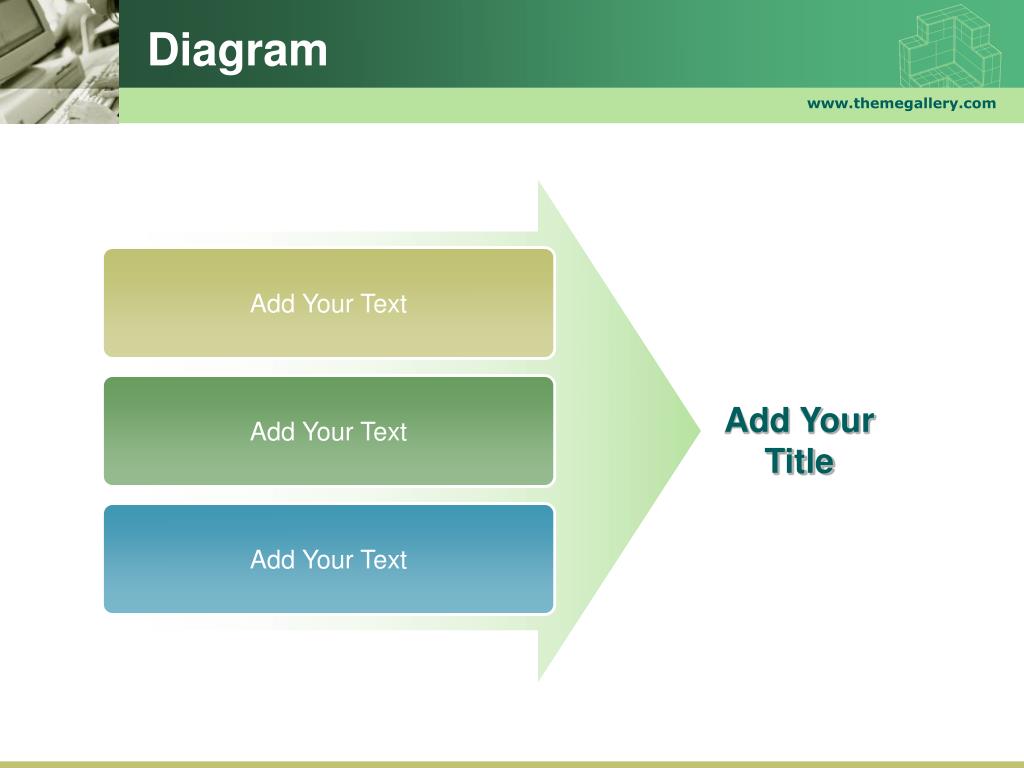 Diagram

www.themegallery.com

Add Your Text

Add Your Text

Add Your Text

Add Your Title